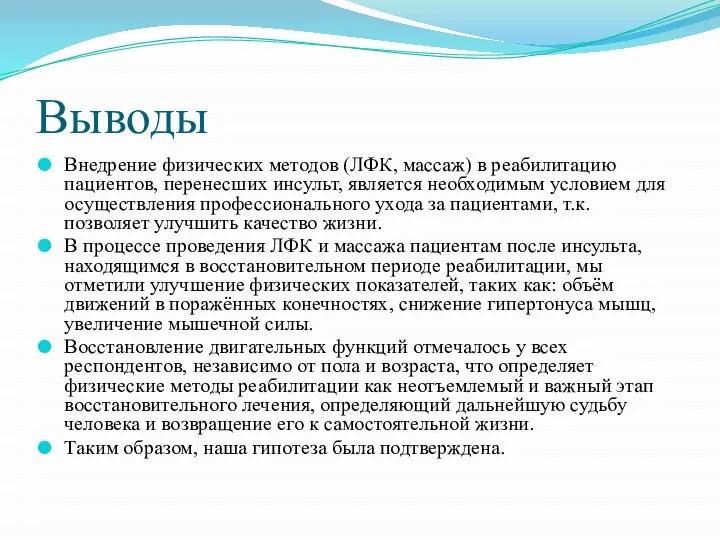 Выводы

Внедрение физических методов (ЛФК, массаж) в реабилитацию пациентов, перенесших инсульт, является необходимым условием для осуществления профессионального ухода за пациентами, т.к. позволяет улучшить качество жизни.

В процессе проведения ЛФК и массажа пациентам после инсульта, находящимся в восстановительном периоде реабилитации, мы отметили улучшение физических показателей, таких как: объём движений в поражённых конечностях, снижение гипертонуса мышц, увеличение мышечной силы.

Восстановление двигательных функций отмечалось у всех респондентов, независимо от пола и возраста, что определяет физические методы реабилитации как неотъемлемый и важный этап восстановительного лечения, определяющий дальнейшую судьбу человека и возвращение его к самостоятельной жизни.

Таким образом, наша гипотеза была подтверждена.